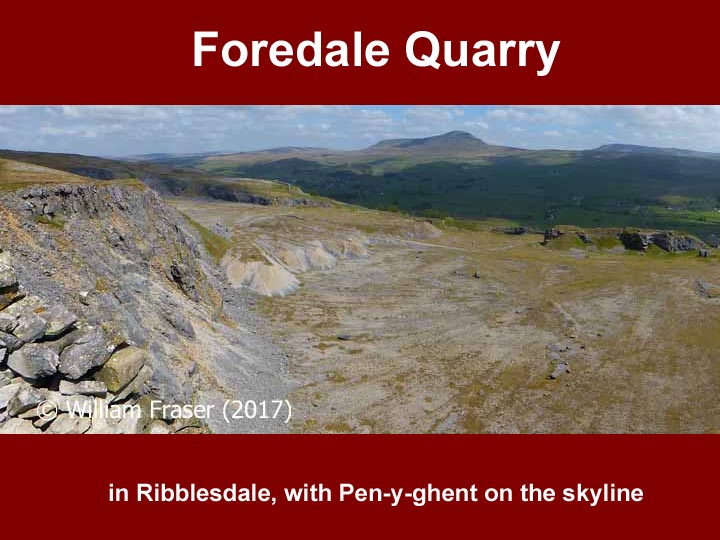 Foredale Quarry

© William Fraser (2017)

in Ribblesdale, with Pen-y-ghent on the skyline